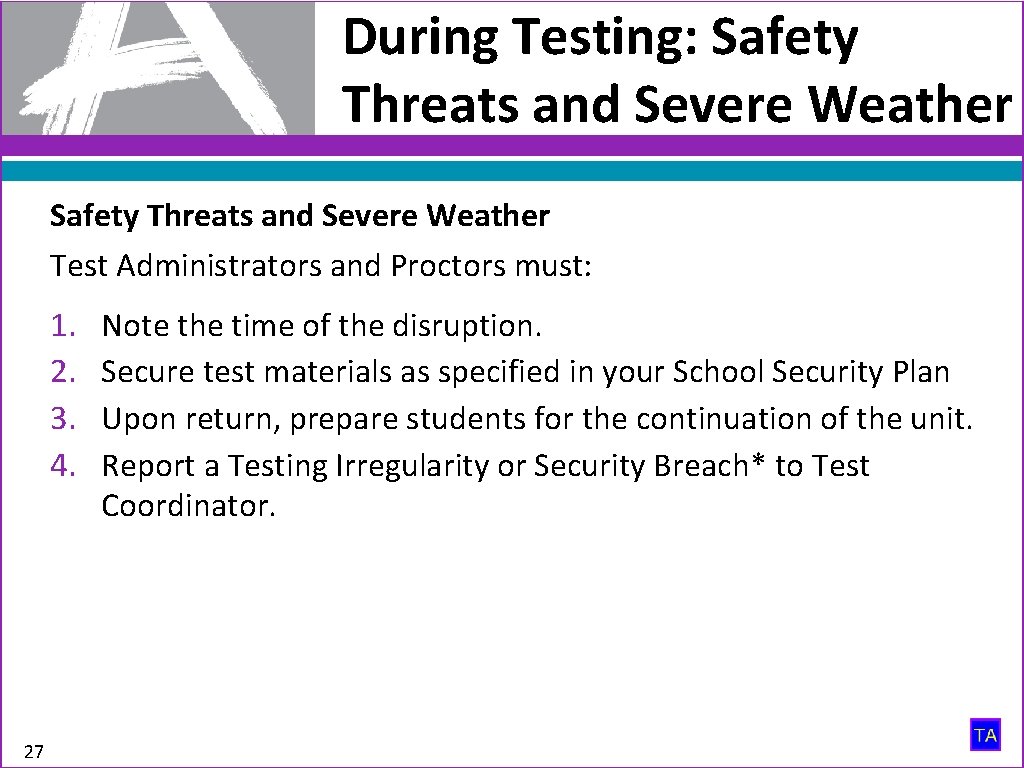 During Testing: Safety Threats and Severe Weather

Safety Threats and Severe Weather
Test Administrators and Proctors must:

1. Note the time of the disruption.
2. Secure test materials as specified in your School Security Plan
3. Upon return, prepare students for the continuation of the unit.
4. Report a Testing Irregularity or Security Breach* to Test Coordinator.

27

TA